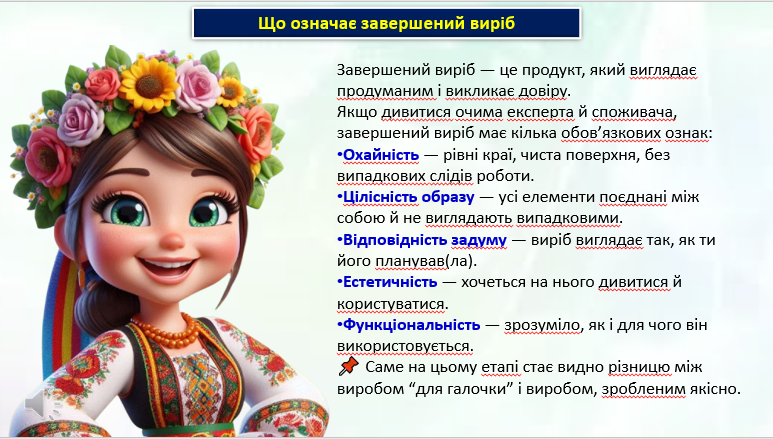 Що означає завершений виріб

Завершений виріб — це продукт, який виглядає продуманим і викликає довіру.
Якщо дивитися очима експерта й споживача, завершений виріб має кілька обов'язкових ознак:
•Охайність — рівні краї, чиста поверхня, без випадкових слідів роботи.
•Цілісність образу — усі елементи поєднані між собою й не виглядають випадковими.
•Відповідність задуму — виріб виглядає так, як ти його планував(ла).
•Естетичність — хочеться на нього дивитися й користуватися.
•Функціональність — зрозуміло, як і для чого він використовується.
📌 Саме на цьому етапі стає видно різницю між виробом "для галочки" і виробом, зробленим якісно.